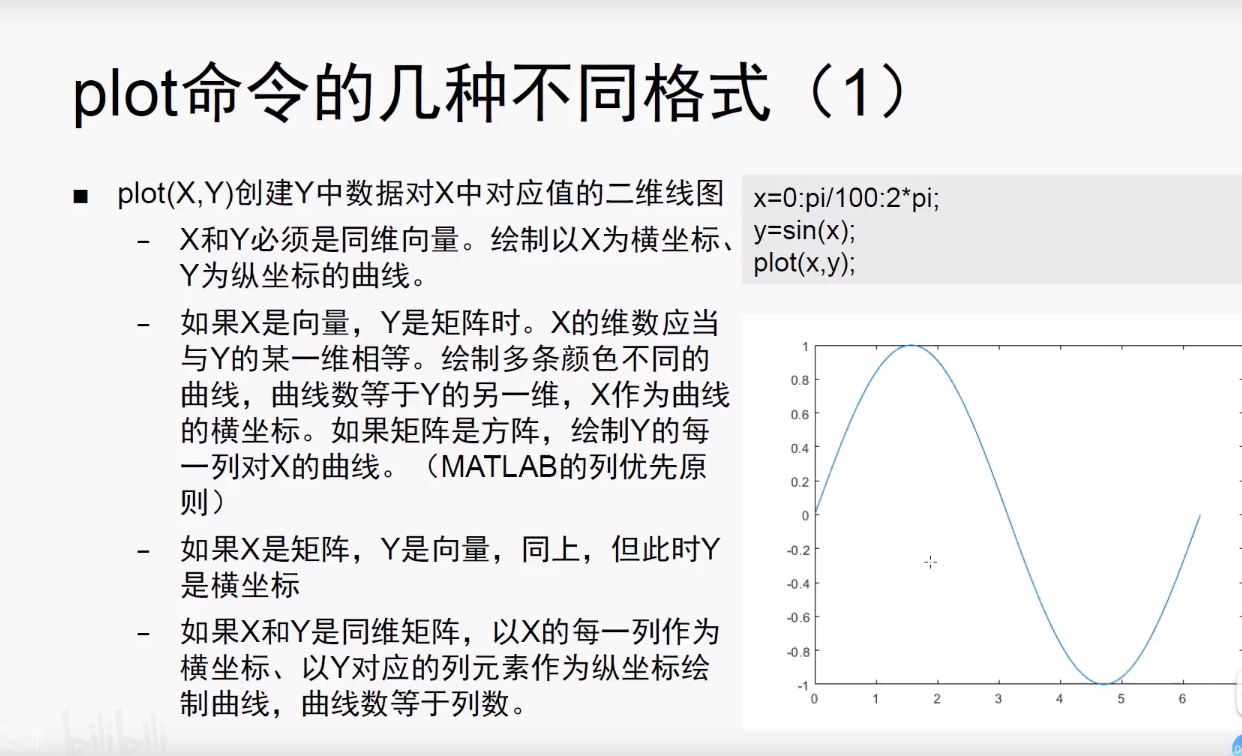 plot命令的几种不同格式（1）

■ plot(X,Y)创建Y中数据对X中对应值的二维线图

– X和Y必须是同维向量。绘制以X为横坐标、Y为纵坐标的曲线。

– 如果X是向量，Y是矩阵时。X的维数应当与Y的某一维相等。绘制多条颜色不同的曲线，曲线数等于Y的另一维，X作为曲线的横坐标。如果矩阵是方阵，绘制Y的每一列对X的曲线。（MATLAB的列优先原则）

– 如果X是矩阵，Y是向量，同上，但此时Y是横坐标

– 如果X和Y是同维矩阵，以X的每一列作为横坐标、以Y对应的列元素作为纵坐标绘制曲线，曲线数等于列数。

x=0:pi/100:2*pi;
y=sin(x);
plot(x,y);

1
0.8
0.6
0.4
0.2
0
-0.2
-0.4
-0.6
-0.8
-1
0 1 2 3 4 5 6

bilibili